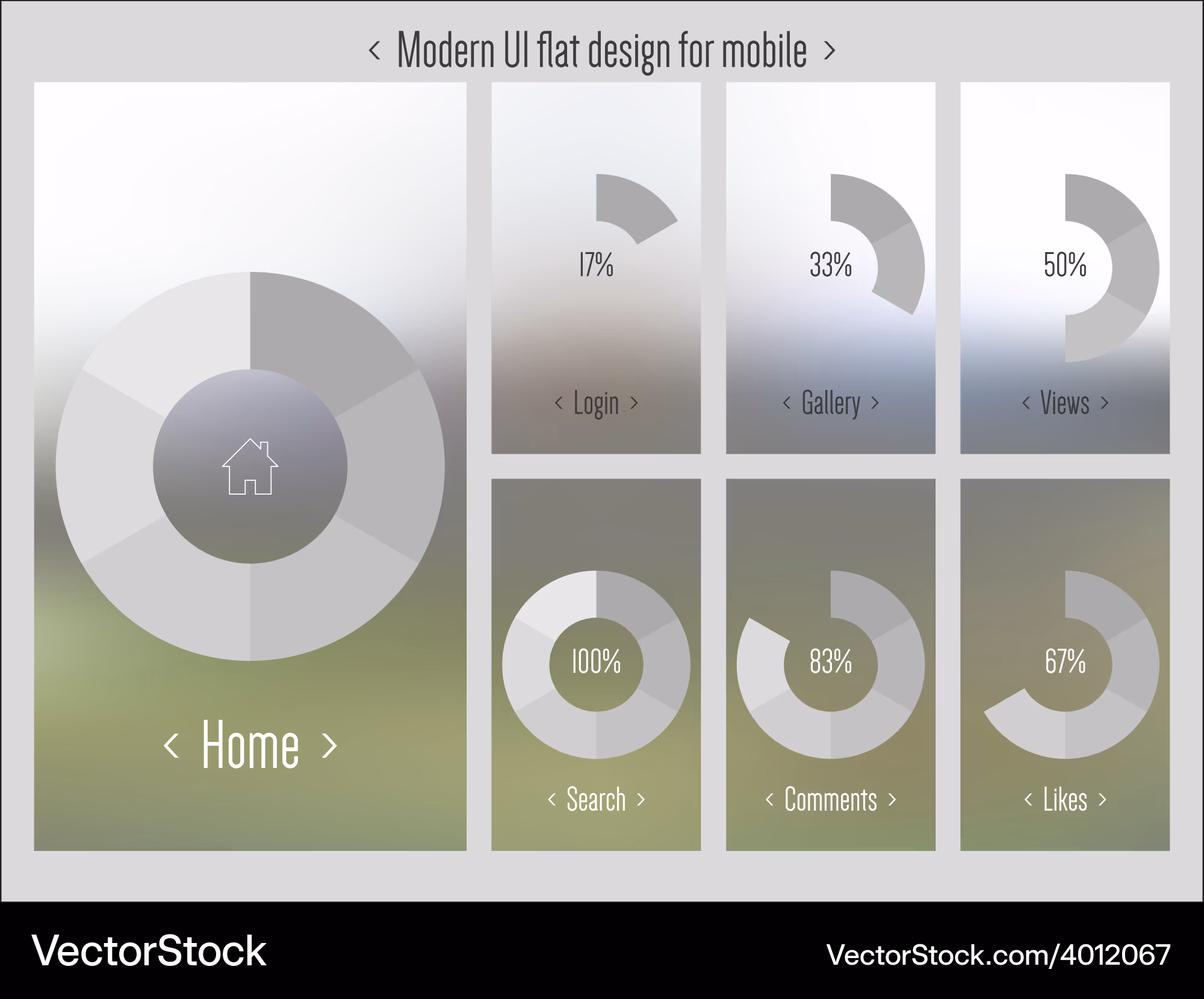 < Modern UI flat design for mobile >

< Home >

17%

< Login >

33%

< Gallery >

50%

< Views >

100%

< Search >

83%

< Comments >

67%

< Likes >

VectorStock

VectorStock.com/4012067